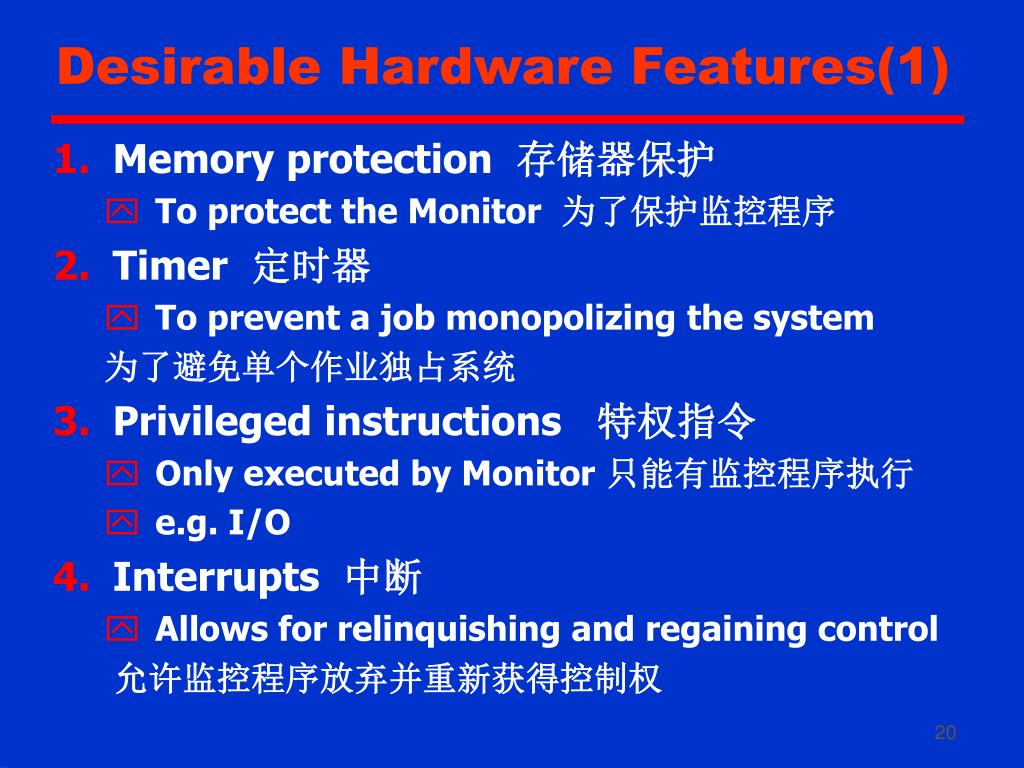 Desirable Hardware Features(1)

1. Memory protection 存储器保护

To protect the Monitor 为了保护监控程序

2. Timer 定时器

To prevent a job monopolizing the system 为了避免单个作业独占系统

3. Privileged instructions 特权指令

Only executed by Monitor 只能有监控程序执行

e.g. I/O

4. Interrupts 中断

Allows for relinquishing and regaining control 允许监控程序放弃并重新获得控制权

20